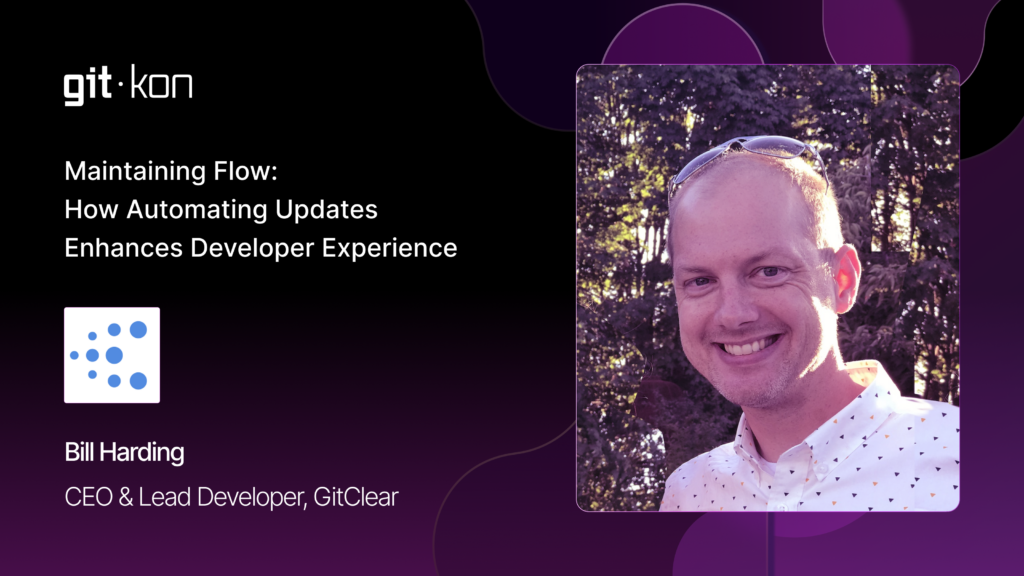 git·kon

Maintaining Flow:
How Automating Updates
Enhances Developer Experience

Bill Harding

CEO & Lead Developer, GitClear